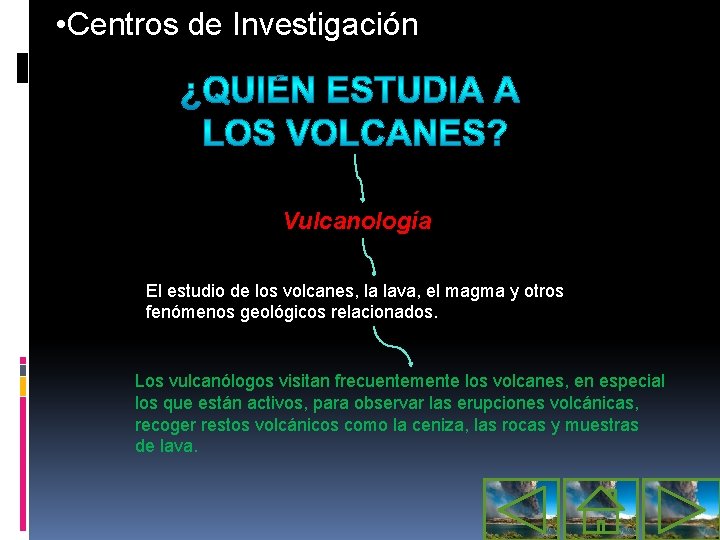 •Centros de Investigación

¿QUIÉN ESTUDIA A LOS VOLCANES?

Vulcanología

El estudio de los volcanes, la lava, el magma y otros fenómenos geológicos relacionados.

Los vulcanólogos visitan frecuentemente los volcanes, en especial los que están activos, para observar las erupciones volcánicas, recoger restos volcánicos como la ceniza, las rocas y muestras de lava.